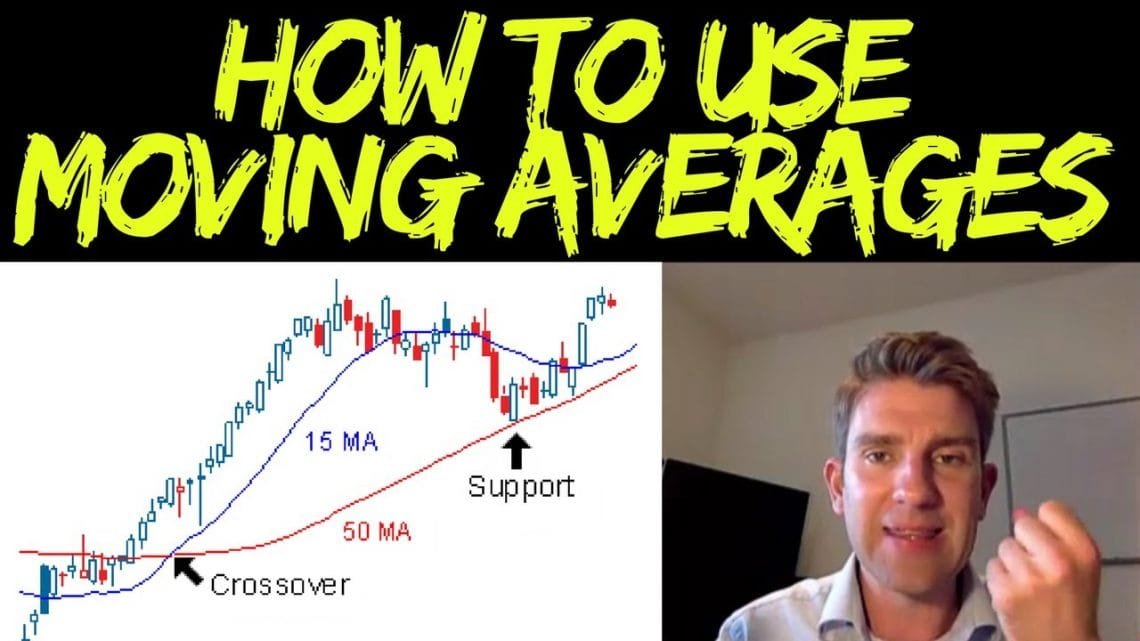 HOW TO USE MOVING AVERAGES

15 MA

Support

50 MA

Crossover